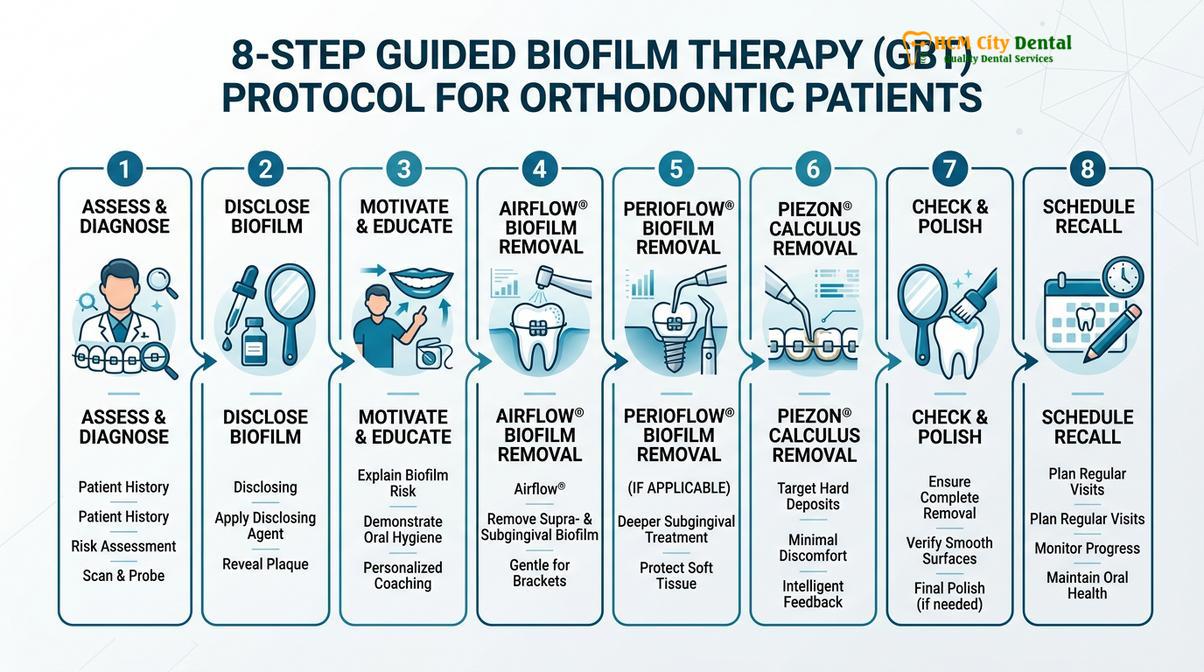 8-STEP GUIDED BIOFILM THERAPY (GBT) PROTOCOL FOR ORTHODONTIC PATIENTS

HCM City Dental
Quality Dental Services

1
ASSESS & DIAGNOSE

ASSESS & DIAGNOSE
Patient History
Patient History
Risk Assessment
Scan & Probe

2
DISCLOSE BIOFILM

DISCLOSE BIOFILM
Disclosing
Apply Disclosing Agent
Reveal Plaque

3
MOTIVATE & EDUCATE

MOTIVATE & EDUCATE
Explain Biofilm Risk
Demonstrate Oral Hygiene
Personalized Coaching

4
AIRFLOW® BIOFILM REMOVAL

AIRFLOW® BIOFILM REMOVAL
Airflow®
Remove Supra- & Subgingival Biofilm
Gentle for Brackets

5
PERIOFLOW® BIOFILM REMOVAL

PERIOFLOW® BIOFILM REMOVAL
(IF APPLICABLE)
Deeper Subgingival Treatment
Protect Soft Tissue

6
PIEZON® CALCULUS REMOVAL

PIEZON® CALCULUS REMOVAL
Target Hard Deposits
Minimal Discomfort
Intelligent Feedback

7
CHECK & POLISH

CHECK & POLISH
Ensure Complete Removal
Verify Smooth Surfaces
Final Polish (if needed)

8
SCHEDULE RECALL

SCHEDULE RECALL
Plan Regular Visits
Plan Regular Visits
Monitor Progress
Maintain Oral Health